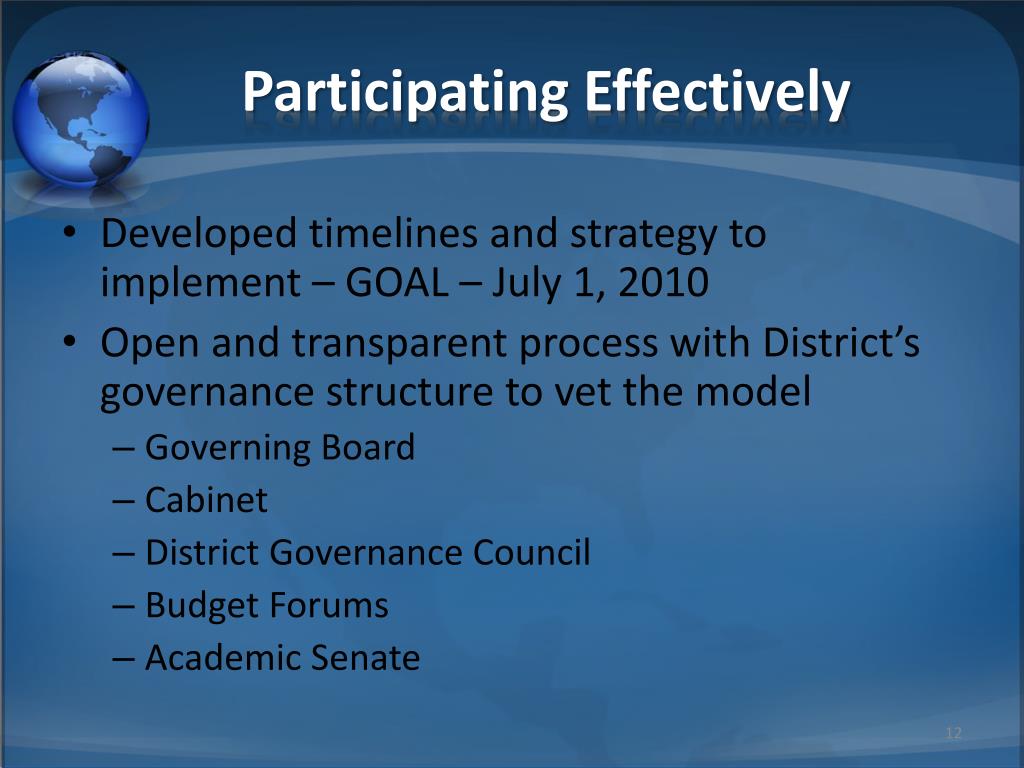 Participating Effectively

• Developed timelines and strategy to implement – GOAL – July 1, 2010
• Open and transparent process with District's governance structure to vet the model
– Governing Board
– Cabinet
– District Governance Council
– Budget Forums
– Academic Senate

12